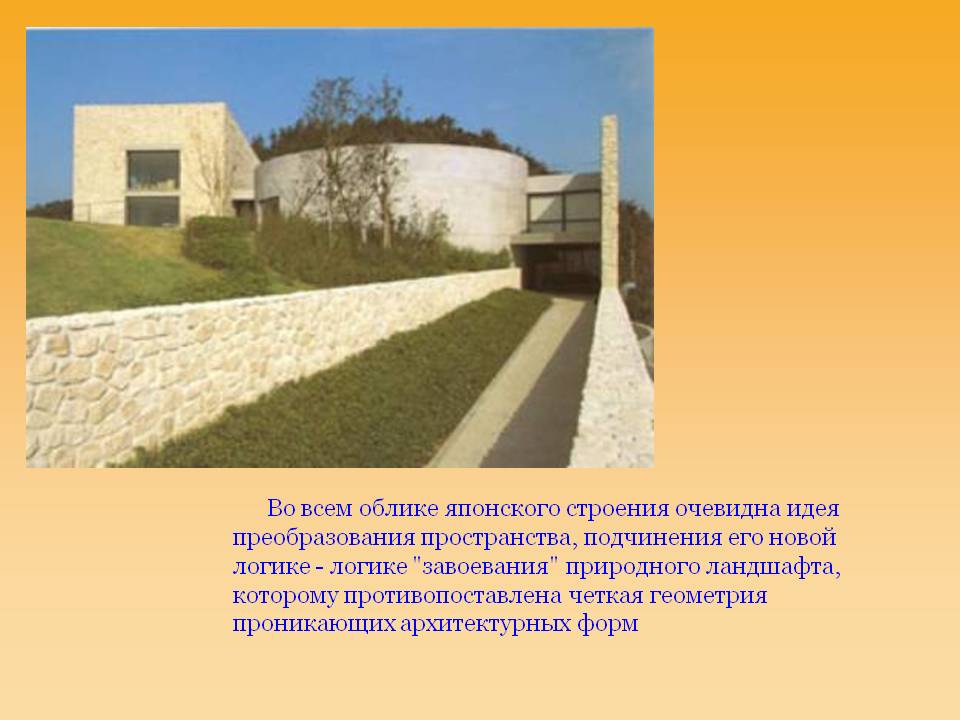 Во всем облике японского строения очевидна идея преобразования пространства, подчинения его новой логике - логике "завоевания" природного ландшафта, которому противопоставлена четкая геометрия проникающих архитектурных форм